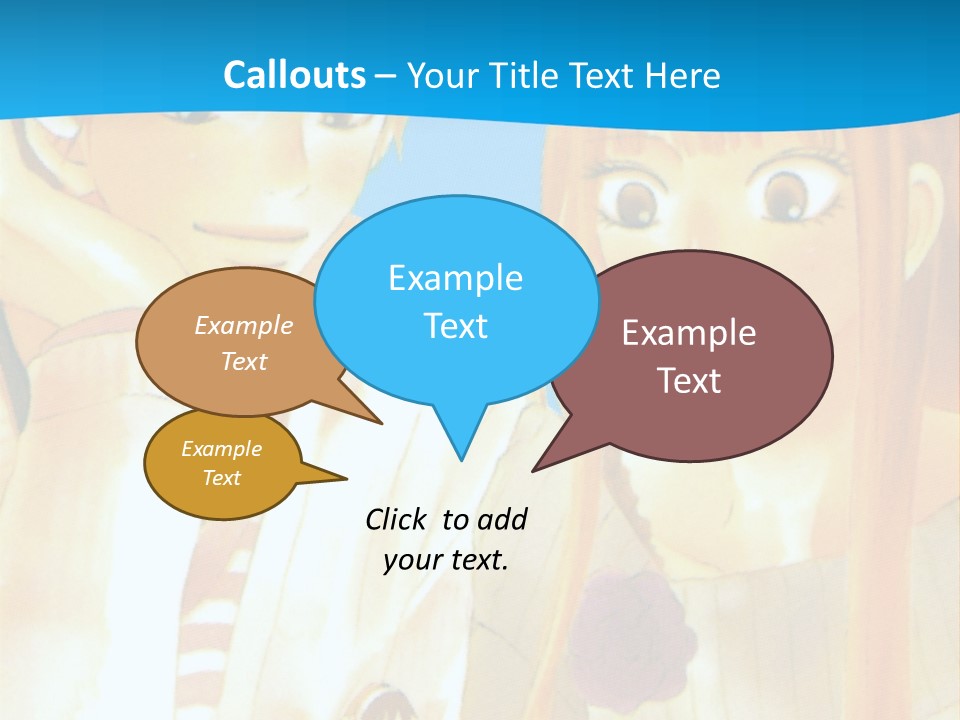 Callouts – Your Title Text Here

Example Text

Example Text

Example Text

Example Text

Click to add your text.